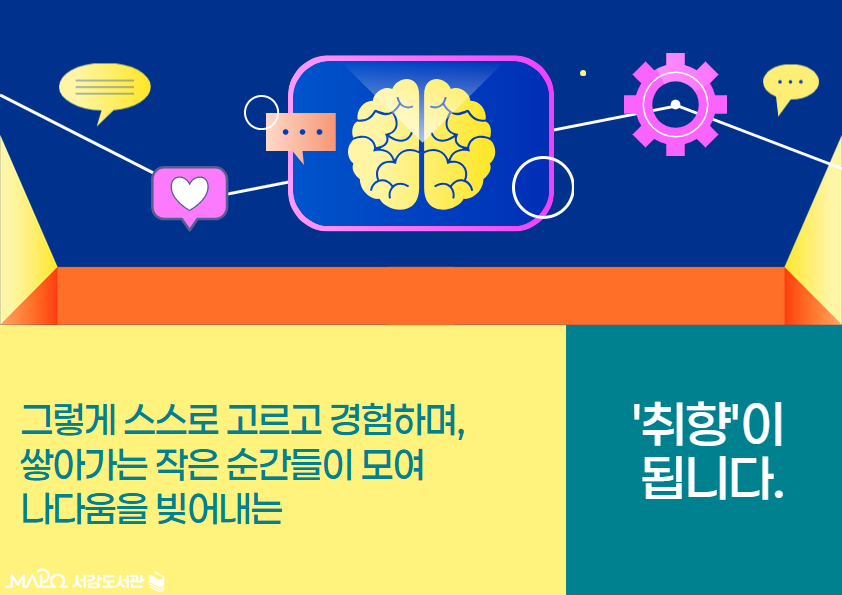 그렇게 스스로 고르고 경험하며, 쌓아가는 작은 순간들이 모여 나다움을 빚어내는

'취향'이 됩니다.

MAPO 서강도서관